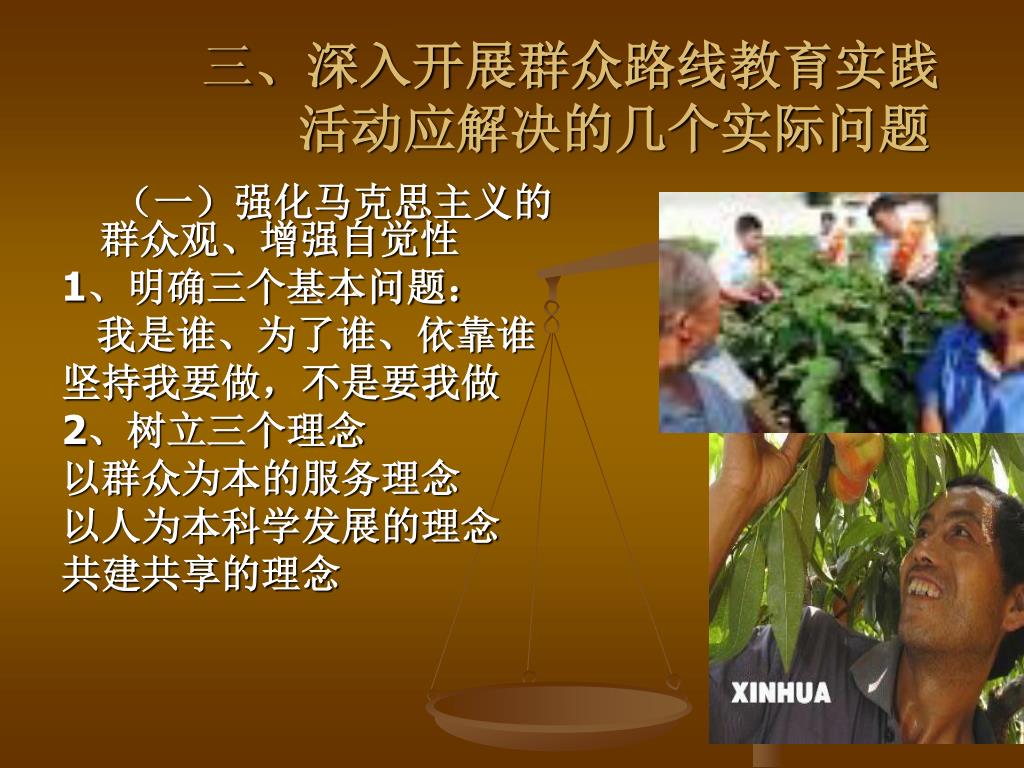 三、深入开展群众路线教育实践活动应解决的几个实际问题

（一）强化马克思主义的群众观、增强自觉性

1、明确三个基本问题：

我是谁、为了谁、依靠谁

坚持我要做，不是要我做

2、树立三个理念

以群众为本的服务理念

以人为本科学发展的理念

共建共享的理念

XINHUA